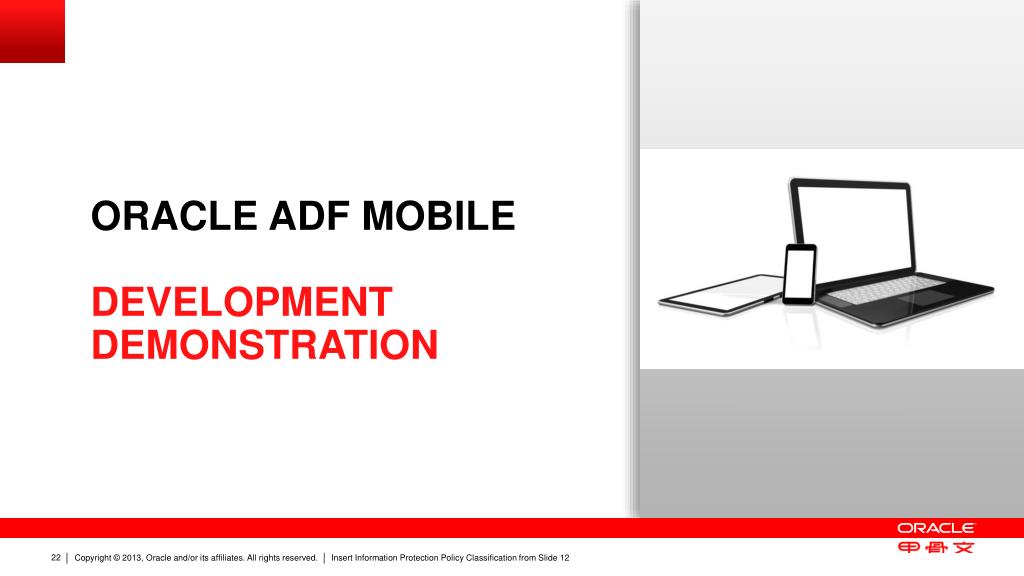 ORACLE ADF MOBILE

DEVELOPMENT DEMONSTRATION

ORACLE
甲骨文

22 | Copyright © 2013, Oracle and/or its affiliates. All rights reserved. | Insert Information Protection Policy Classification from Slide 12